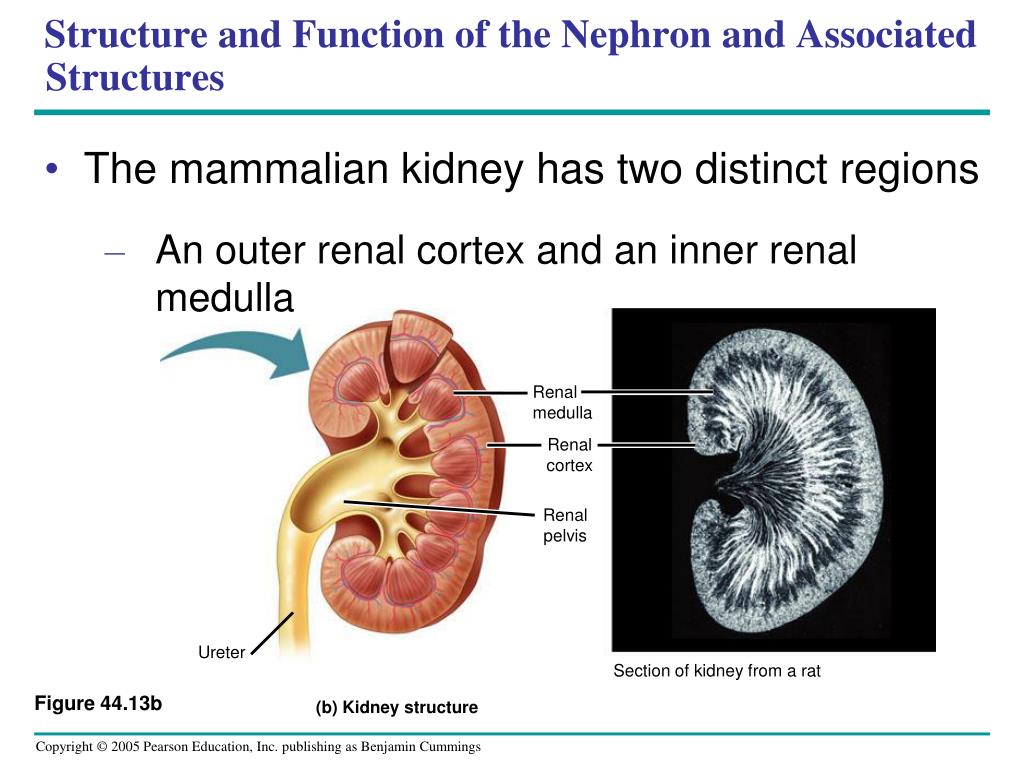 Structure and Function of the Nephron and Associated Structures

• The mammalian kidney has two distinct regions

– An outer renal cortex and an inner renal medulla

Renal medulla

Renal cortex

Renal pelvis

Ureter

Section of kidney from a rat

Figure 44.13b

(b) Kidney structure

Copyright © 2005 Pearson Education, Inc. publishing as Benjamin Cummings